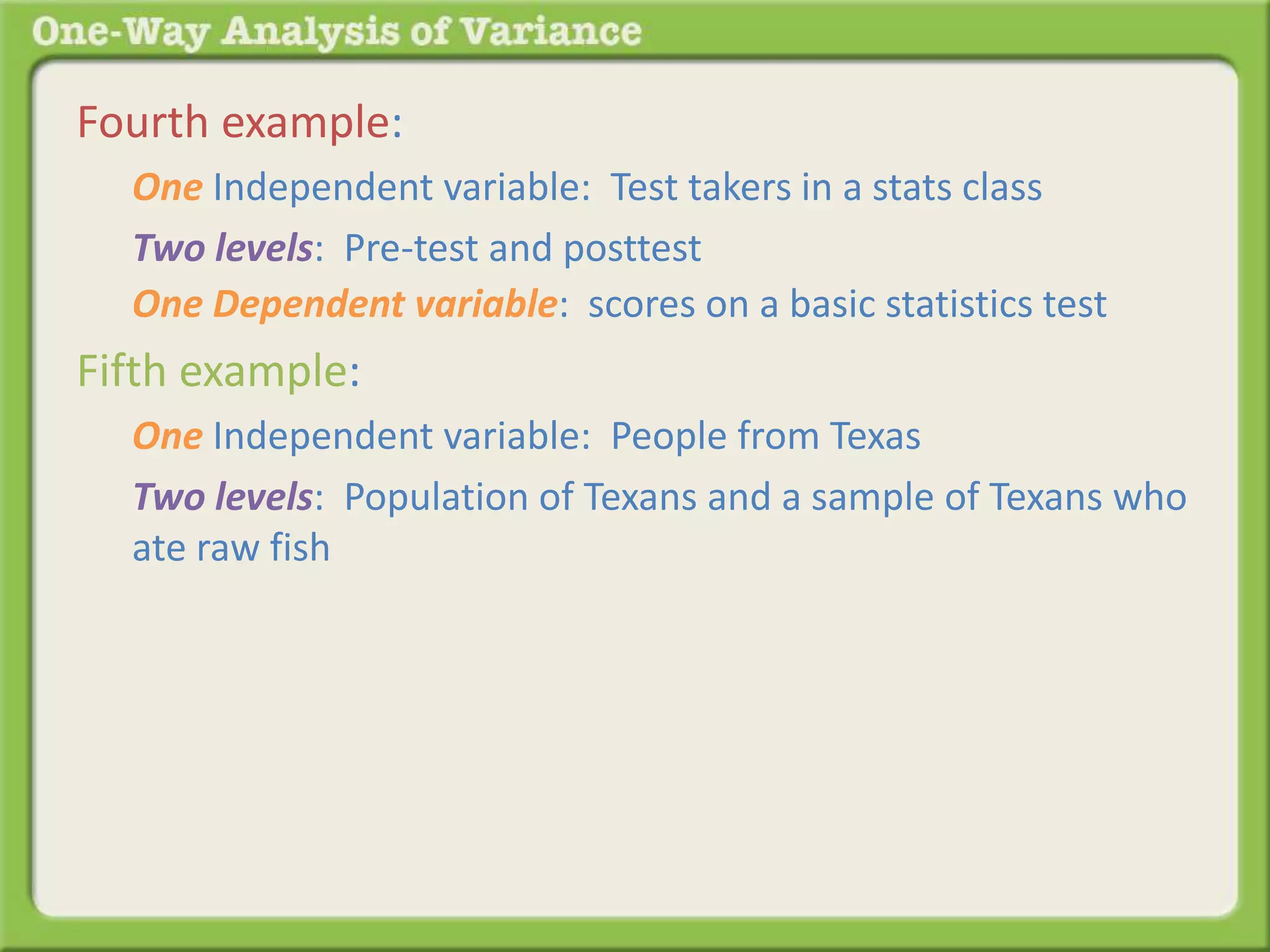 One-Way Analysis of Variance

Fourth example:

One Independent variable: Test takers in a stats class

Two levels: Pre-test and posttest

One Dependent variable: scores on a basic statistics test

Fifth example:

One Independent variable: People from Texas

Two levels: Population of Texans and a sample of Texans who ate raw fish